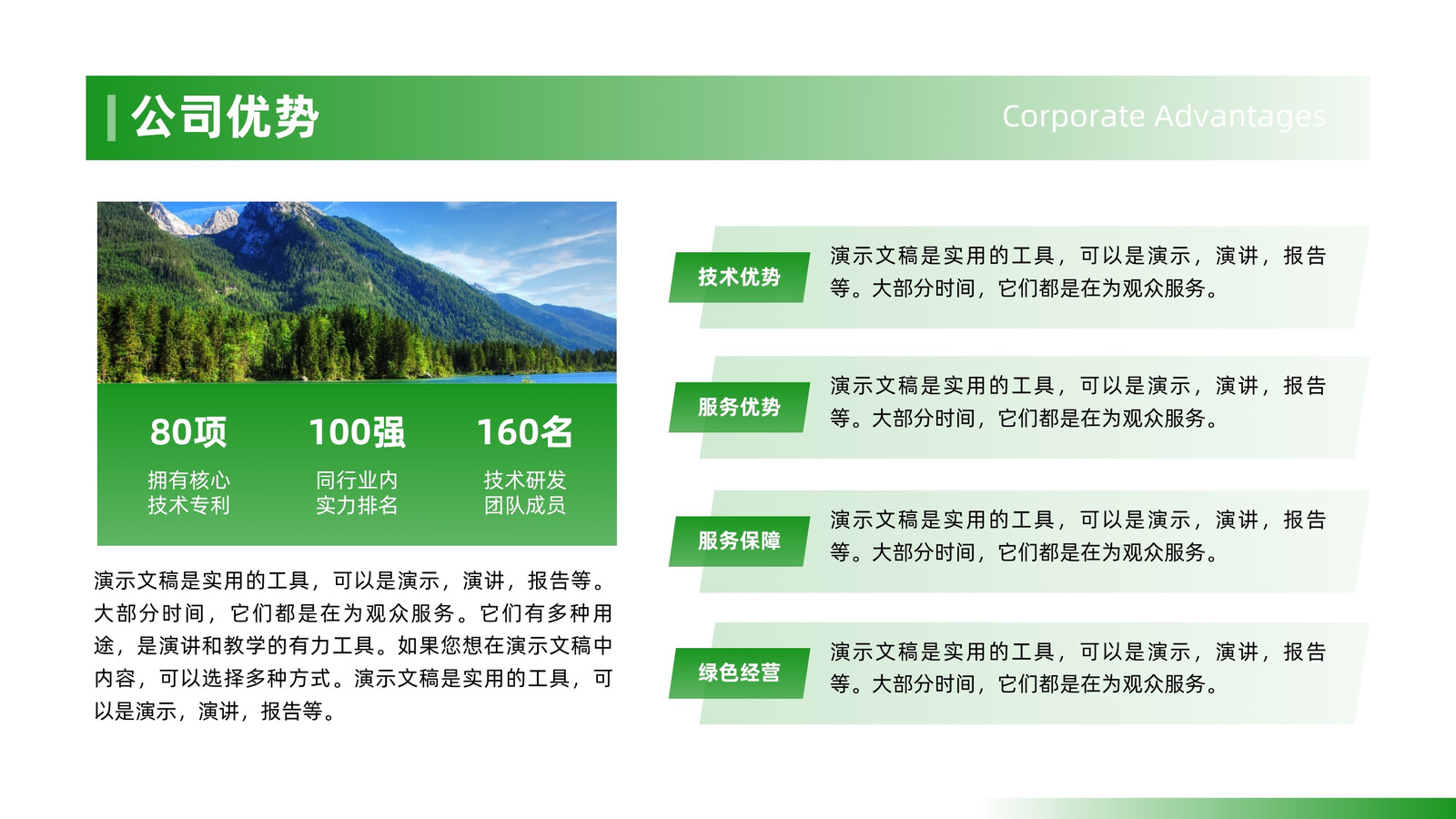 公司优势

Corporate Advantages

80项
拥有核心技术专利

100强
同行业内实力排名

160名
技术研发团队成员

演示文稿是实用的工具，可以是演示，演讲，报告等。大部分时间，它们都是在为观众服务。它们有多种用途，是演讲和教学的有力工具。如果您想在演示文稿中内容，可以选择多种方式。演示文稿是实用的工具，可以是演示，演讲，报告等。

技术优势
演示文稿是实用的工具，可以是演示，演讲，报告等。大部分时间，它们都是在为观众服务。

服务优势
演示文稿是实用的工具，可以是演示，演讲，报告等。大部分时间，它们都是在为观众服务。

服务保障
演示文稿是实用的工具，可以是演示，演讲，报告等。大部分时间，它们都是在为观众服务。

绿色经营
演示文稿是实用的工具，可以是演示，演讲，报告等。大部分时间，它们都是在为观众服务。